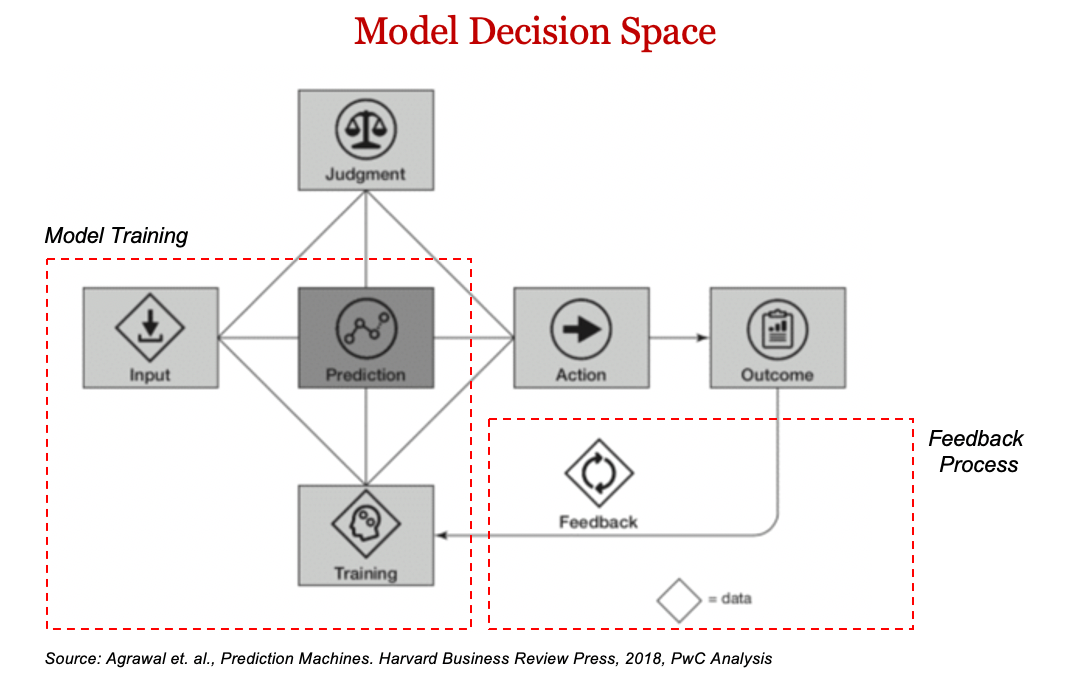 Model Decision Space

Judgment

Model Training

Input

Prediction

Action

Outcome

Feedback Process

Feedback

Training

= data

Source: Agrawal et. al., Prediction Machines. Harvard Business Review Press, 2018, PwC Analysis